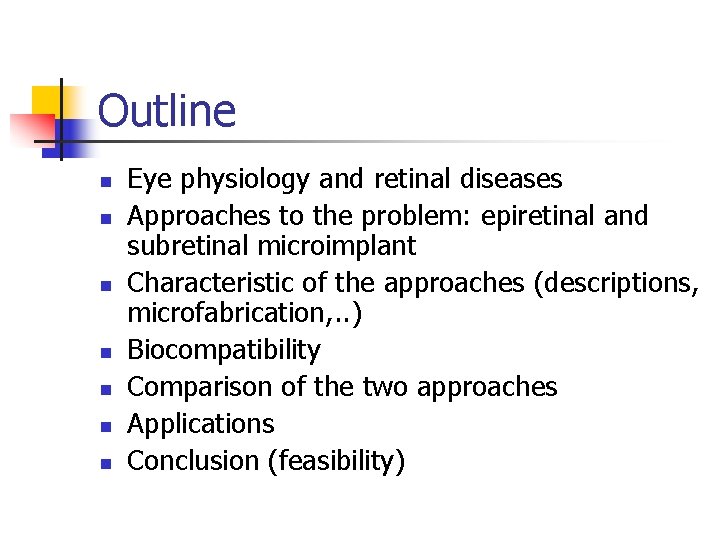 Outline

- Eye physiology and retinal diseases
- Approaches to the problem: epiretinal and subretinal microimplant
- Characteristic of the approaches (descriptions, microfabrication,..)
- Biocompatibility
- Comparison of the two approaches
- Applications
- Conclusion (feasibility)